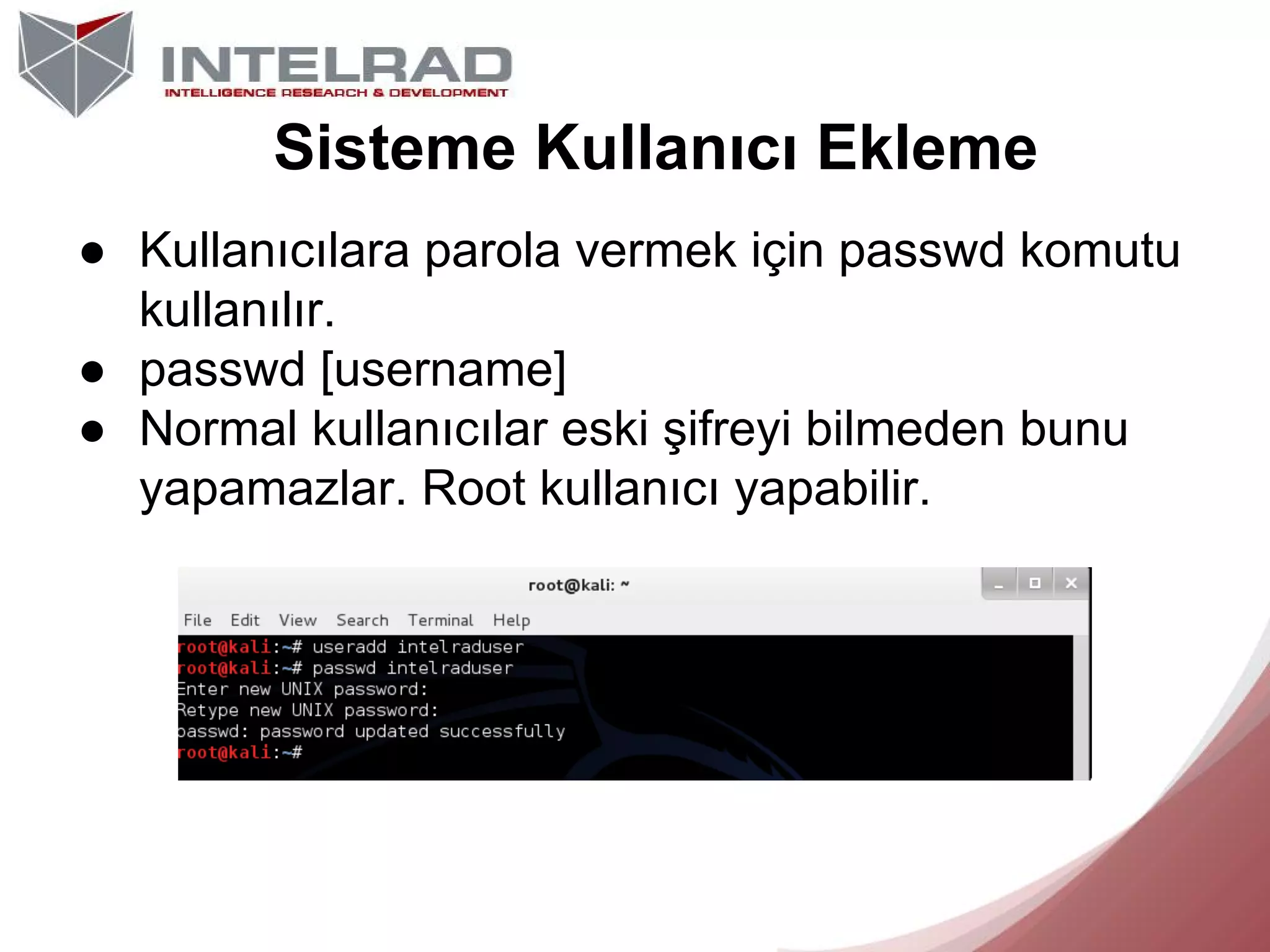 INTELRAD
INTELLIGENCE RESEARCH & DEVELOPMENT

Sisteme Kullanıcı Ekleme

● Kullanıcılara parola vermek için passwd komutu kullanılır.
● passwd [username]
● Normal kullanıcılar eski şifreyi bilmeden bunu yapamazlar. Root kullanıcı yapabilir.

root@kali: ~

File Edit View Search Terminal Help

root@kali:~# useradd intelraduser
root@kali:~# passwd intelraduser
Enter new UNIX password:
Retype new UNIX password:
passwd: password updated successfully
root@kali:~#